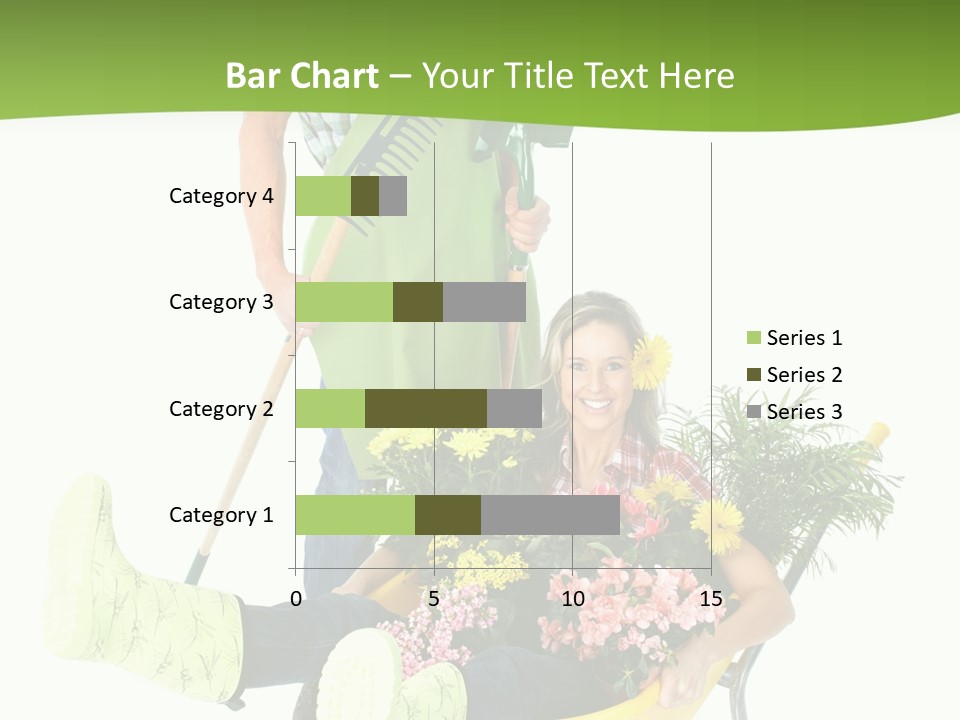 Bar Chart – Your Title Text Here

Category 4
Category 3
Category 2
Category 1

0
5
10
15

Series 1
Series 2
Series 3